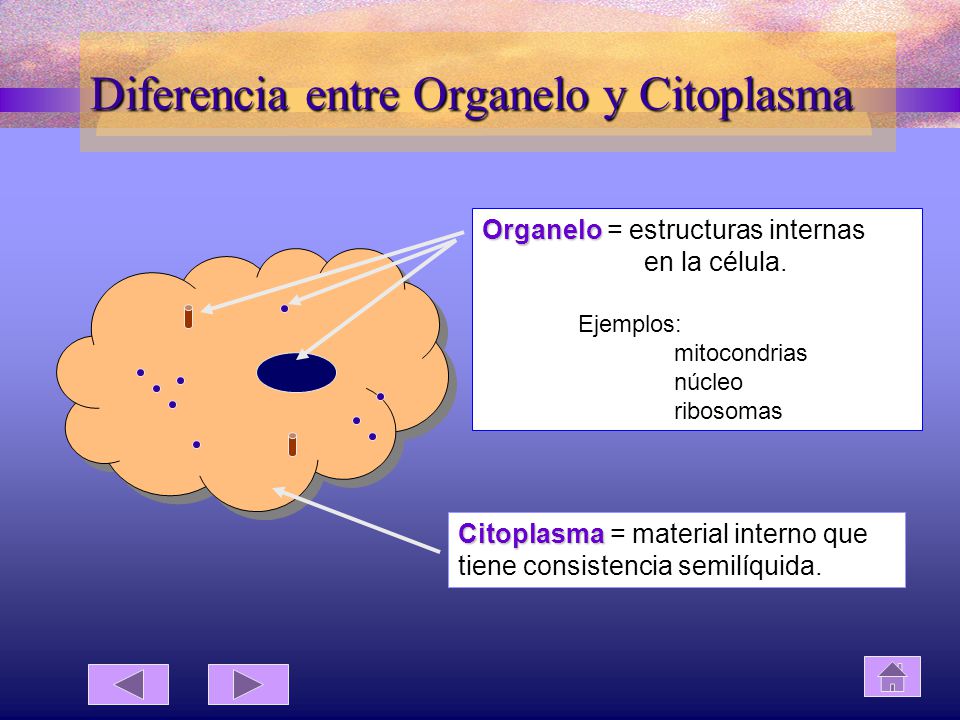 Diferencia entre Organelo y Citoplasma

Organelo = estructuras internas en la célula.

Ejemplos:
mitocondrias
núcleo
ribosomas

Citoplasma = material interno que tiene consistencia semilíquida.